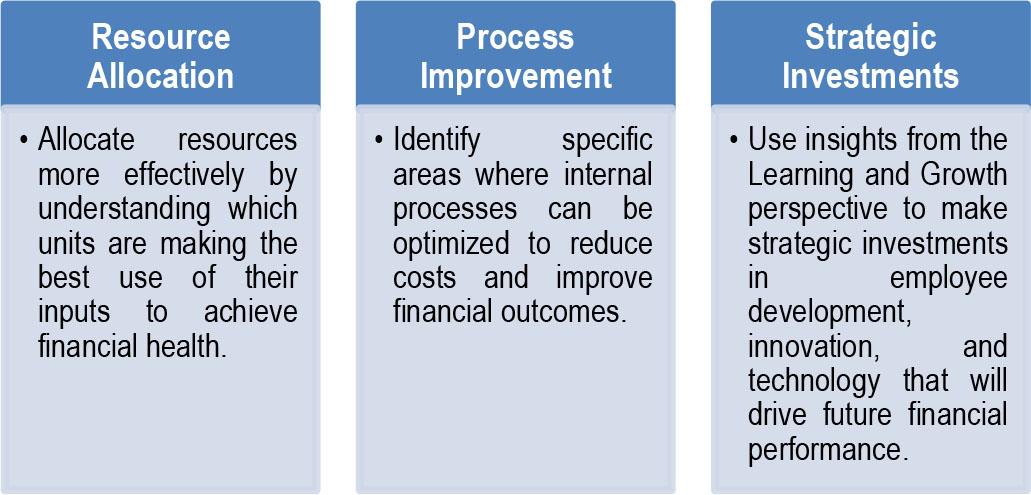 Resource Allocation

• Allocate resources more effectively by understanding which units are making the best use of their inputs to achieve financial health.

Process Improvement

• Identify specific areas where internal processes can be optimized to reduce costs and improve financial outcomes.

Strategic Investments

• Use insights from the Learning and Growth perspective to make strategic investments in employee development, innovation, and technology that will drive future financial performance.